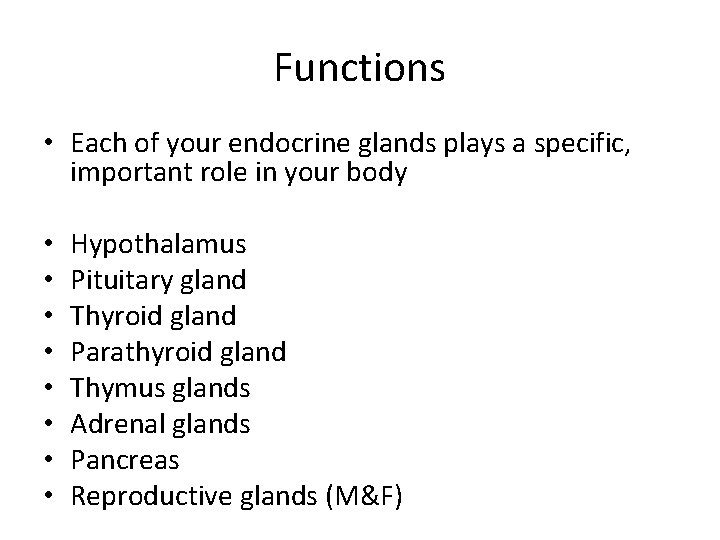 Functions

• Each of your endocrine glands plays a specific, important role in your body

• Hypothalamus
• Pituitary gland
• Thyroid gland
• Parathyroid gland
• Thymus glands
• Adrenal glands
• Pancreas
• Reproductive glands (M&F)